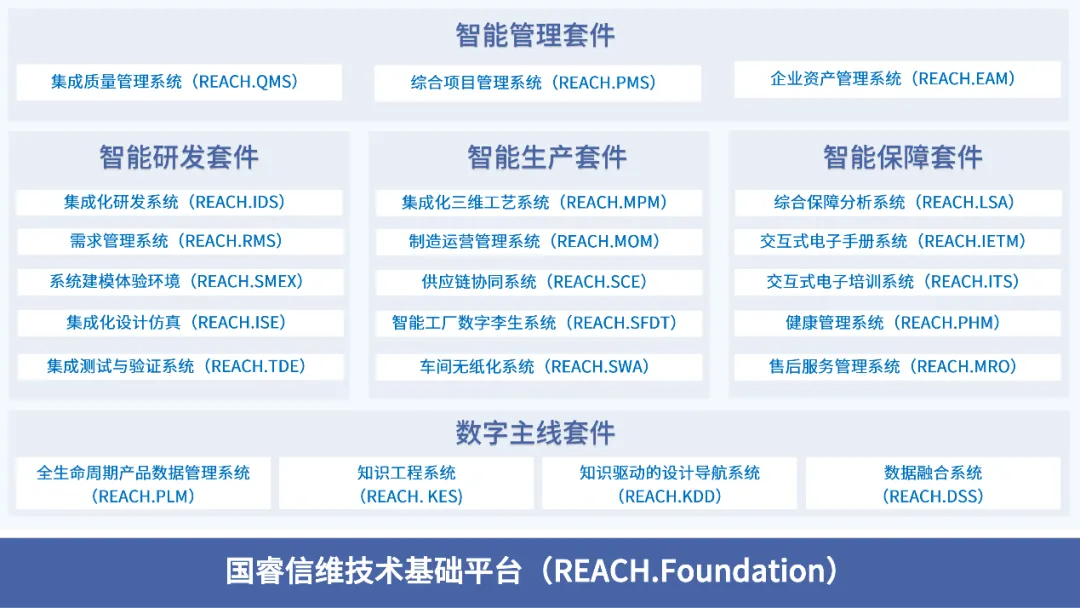 智能管理套件

集成质量管理系统（REACH.QMS）

综合项目管理系统（REACH.PMS）

企业资产管理系统（REACH.EAM）

智能研发套件

集成化研发系统（REACH.IDS）

需求管理系统（REACH.RMS）

系统建模体验环境（REACH.SMEX）

集成化设计仿真（REACH.ISE）

集成测试与验证系统（REACH.TDE）

智能生产套件

集成化三维工艺系统（REACH.MPM）

制造运营管理系统（REACH.MOM）

供应链协同系统（REACH.SCE）

智能工厂数字孪生系统（REACH.SFDT）

车间无纸化系统（REACH.SWA）

智能保障套件

综合保障分析系统（REACH.LSA）

交互式电子手册系统（REACH.IETM）

交互式电子培训系统（REACH.ITS）

健康管理系统（REACH.PHM）

售后服务管理系统（REACH.MRO）

数字主线套件

全生命周期产品数据管理系统（REACH.PLM）

知识工程系统（REACH. KES）

知识驱动的设计导航系统（REACH.KDD）

数据融合系统（REACH.DSS）

国睿信维技术基础平台（REACH.Foundation）